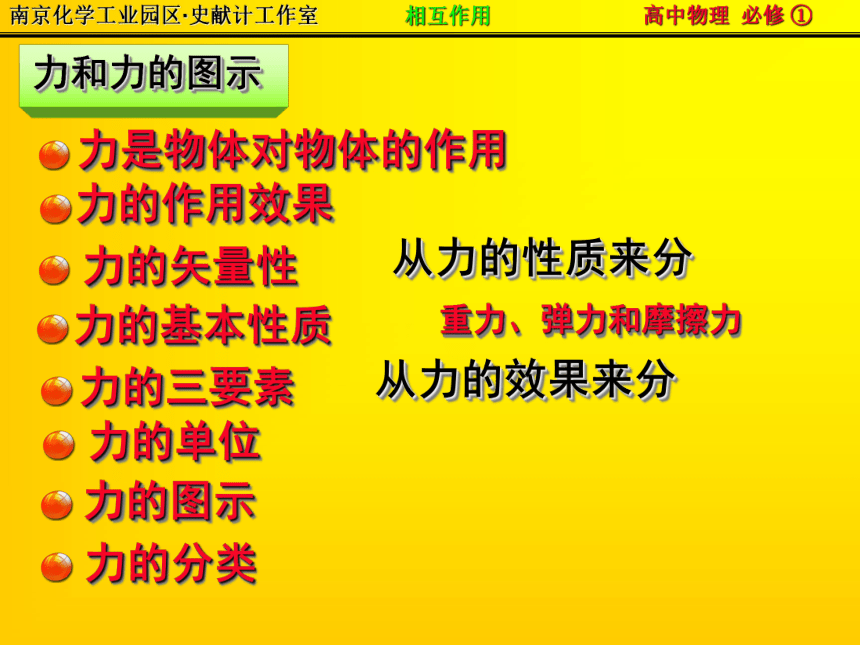 南京化学工业园区·史献计工作室　　相互作用　　高中物理 必修 ①

力和力的图示

力是物体对物体的作用
力的作用效果
力的矢量性
力的基本性质
力的三要素
力的单位
力的图示
力的分类

从力的性质来分
重力、弹力和摩擦力
从力的效果来分